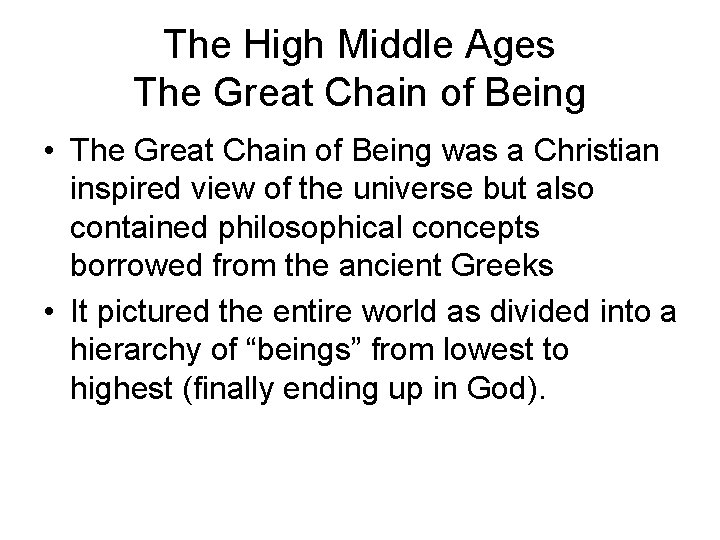 The High Middle Ages
The Great Chain of Being

• The Great Chain of Being was a Christian inspired view of the universe but also contained philosophical concepts borrowed from the ancient Greeks

• It pictured the entire world as divided into a hierarchy of “beings” from lowest to highest (finally ending up in God).